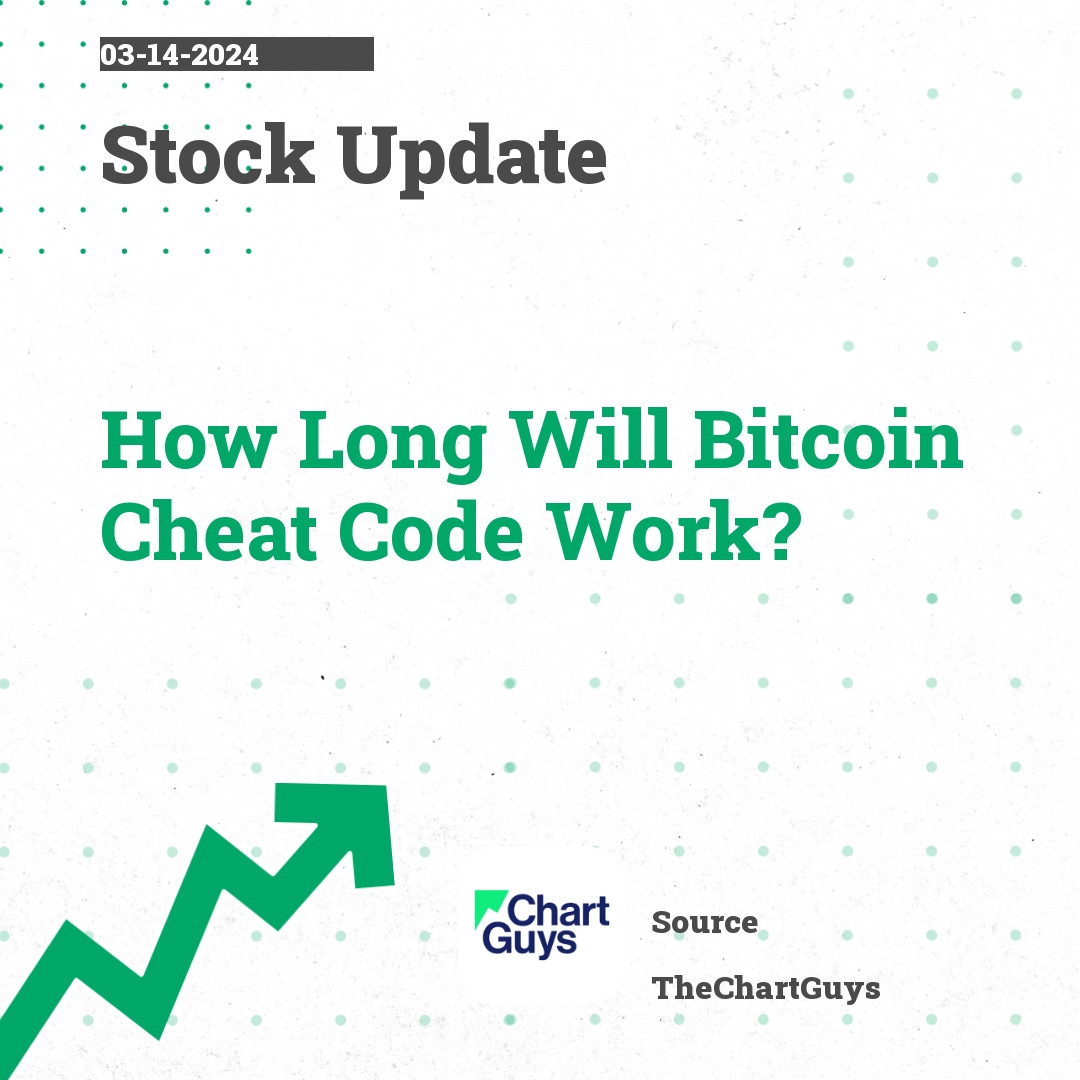 03-14-2024

Stock Update

How Long Will Bitcoin Cheat Code Work?

Chart Guys

Source

TheChartGuys